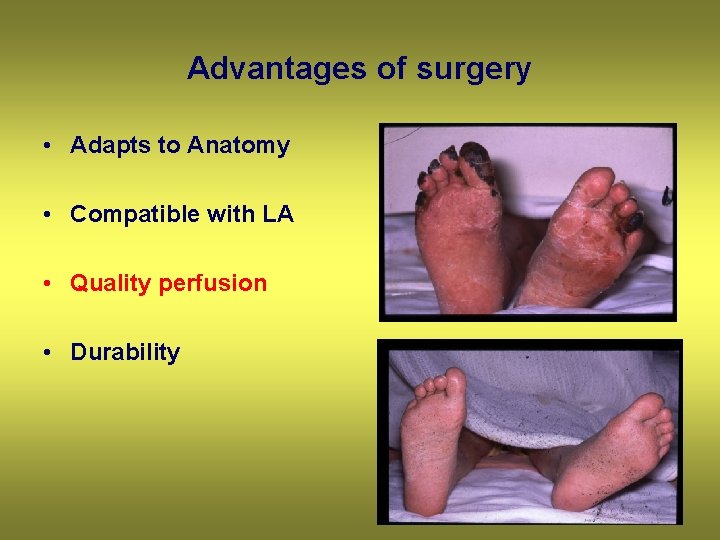 Advantages of surgery

• Adapts to Anatomy

• Compatible with LA

• Quality perfusion

• Durability